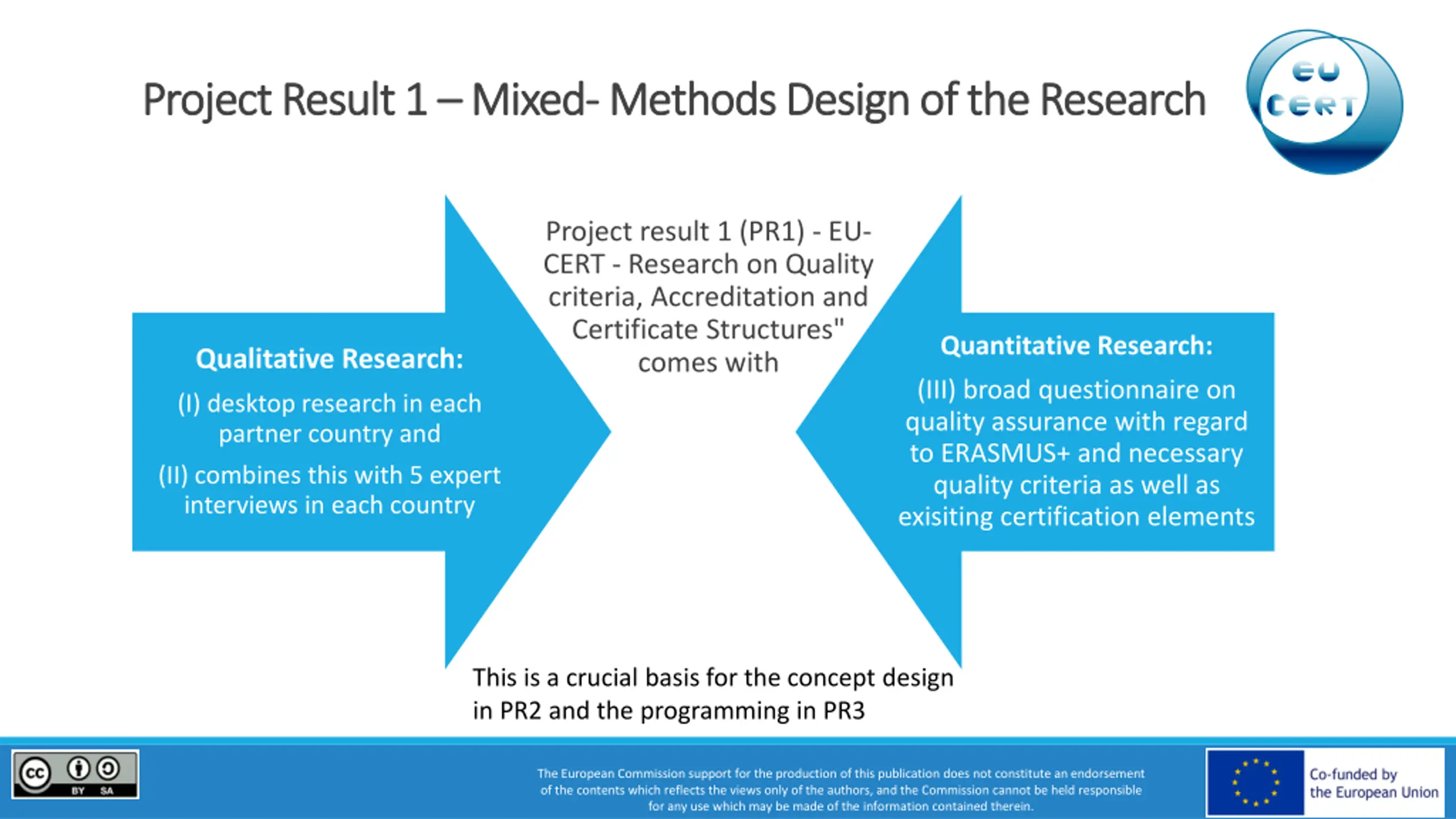 Project Result 1 – Mixed- Methods Design of the Research

EU CERT

Qualitative Research:

(I) desktop research in each partner country and

(II) combines this with 5 expert interviews in each country

Project result 1 (PR1) - EU-CERT - Research on Quality criteria, Accreditation and Certificate Structures" comes with

Quantitative Research:

(III) broad questionnaire on quality assurance with regard to ERASMUS+ and necessary quality criteria as well as exisiting certification elements

This is a crucial basis for the concept design in PR2 and the programming in PR3

cc BY SA

The European Commission support for the production of this publication does not constitute an endorsement of the contents which reflects the views only of the authors, and the Commission cannot be held responsible for any use which may be made of the information contained therein.

Co-funded by the European Union